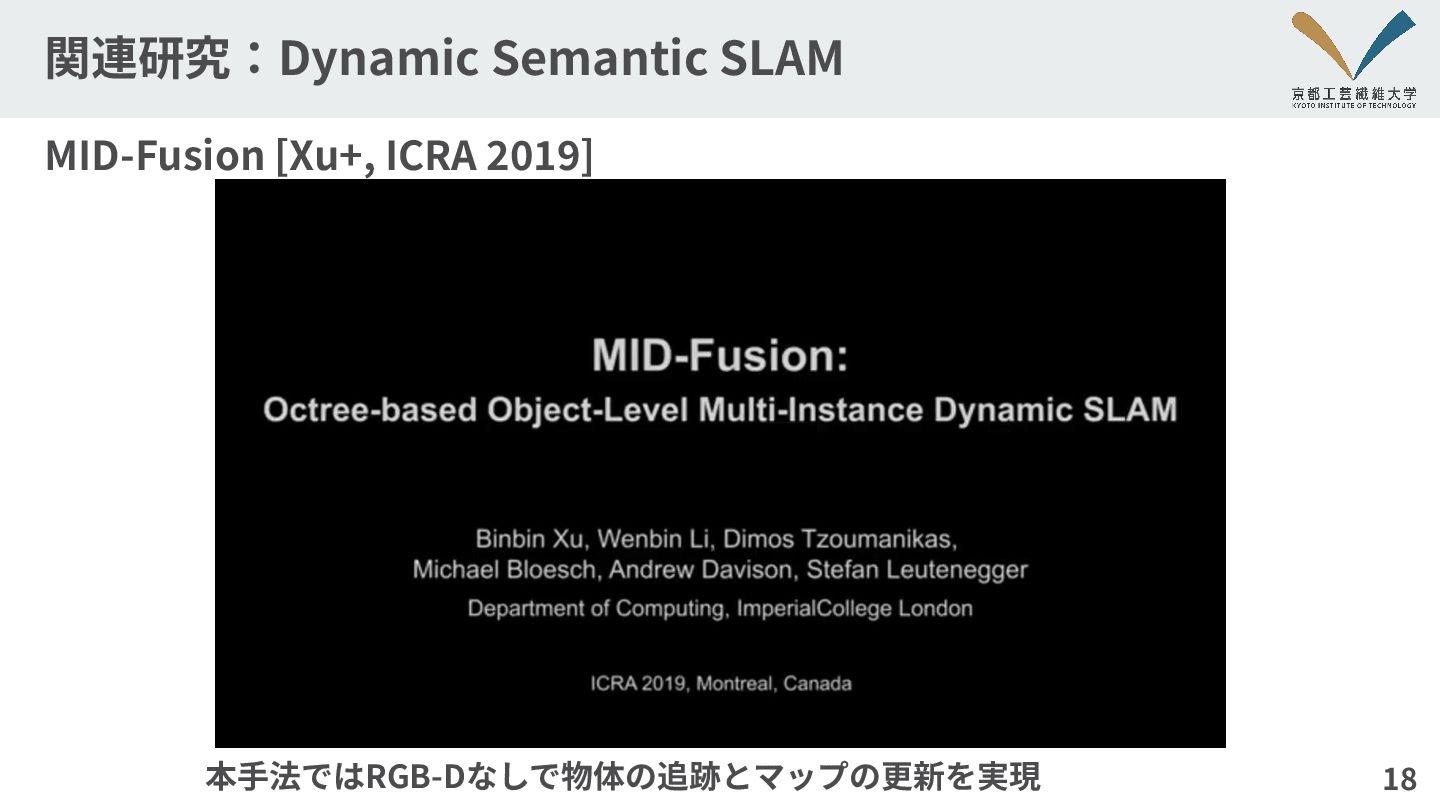 関連研究：Dynamic Semantic SLAM

京都工芸繊維大学
KYOTO INSTITUTE OF TECHNOLOGY

MID-Fusion [Xu+, ICRA 2019]

MID-Fusion:
Octree-based Object-Level Multi-Instance Dynamic SLAM

Binbin Xu, Wenbin Li, Dimos Tzoumanikas,
Michael Bloesch, Andrew Davison, Stefan Leutenegger
Department of Computing, ImperialCollege London

ICRA 2019, Montreal, Canada

本手法ではRGB-Dなしで物体の追跡とマップの更新を実現

18